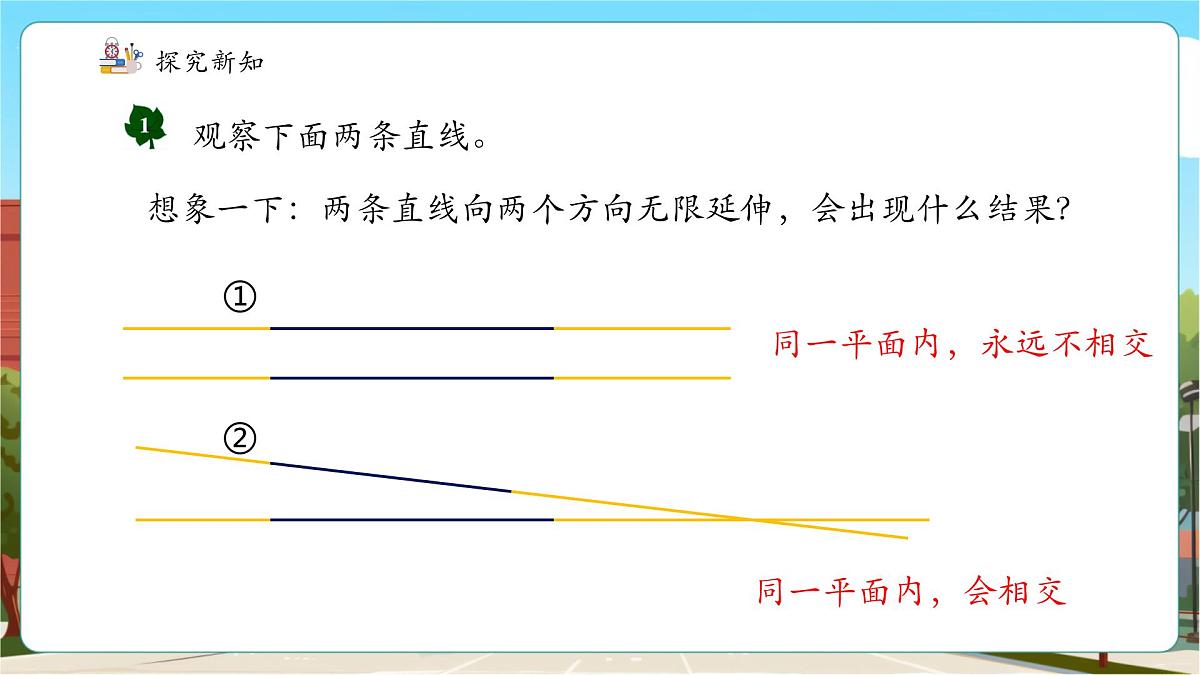 探究新知

1 观察下面两条直线。

想象一下：两条直线向两个方向无限延伸，会出现什么结果？

①

同一平面内，永远不相交

②

同一平面内，会相交